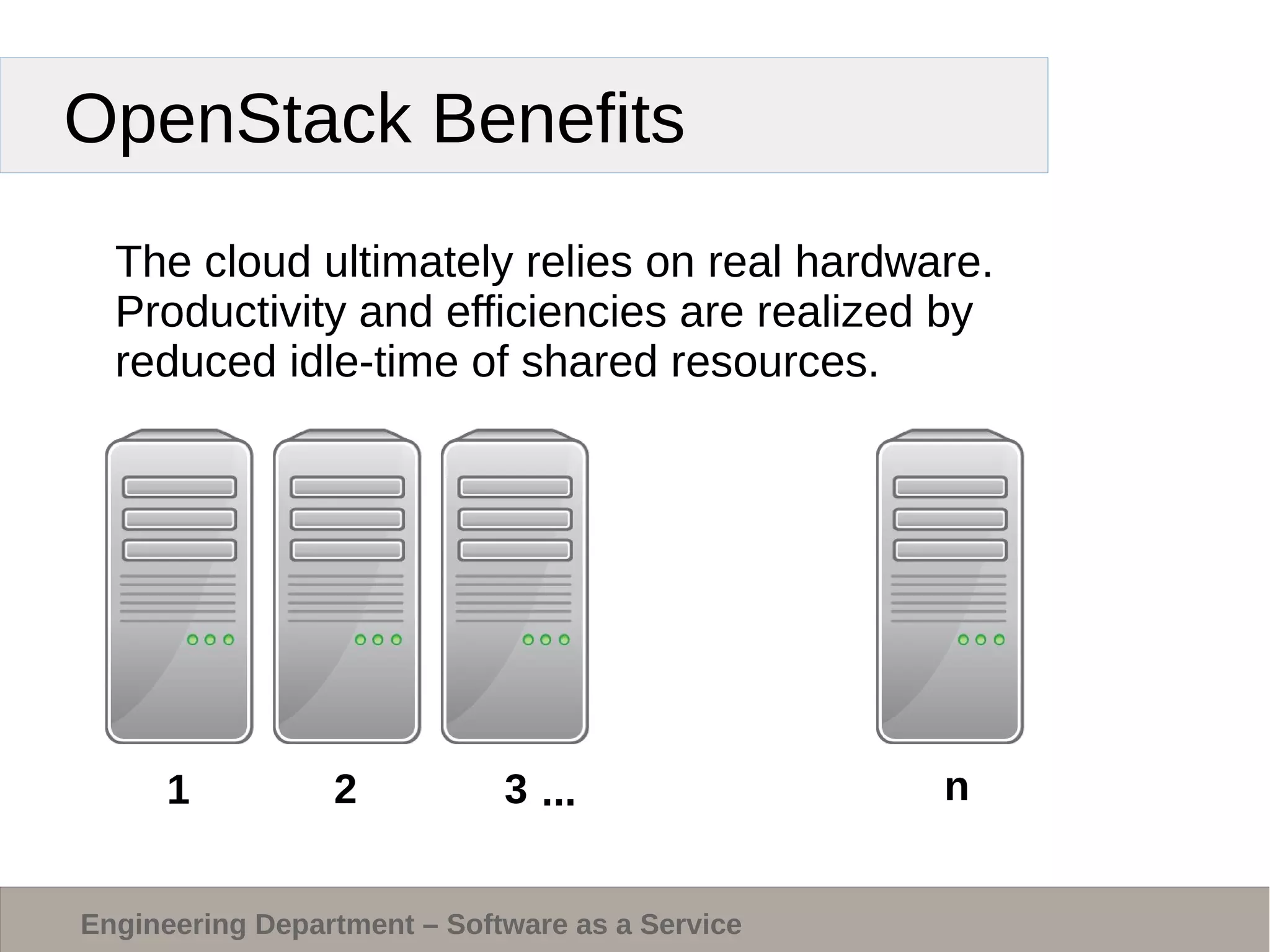 OpenStack Benefits

The cloud ultimately relies on real hardware. Productivity and efficiencies are realized by reduced idle-time of shared resources.

1

2

3 ...

n

Engineering Department – Software as a Service